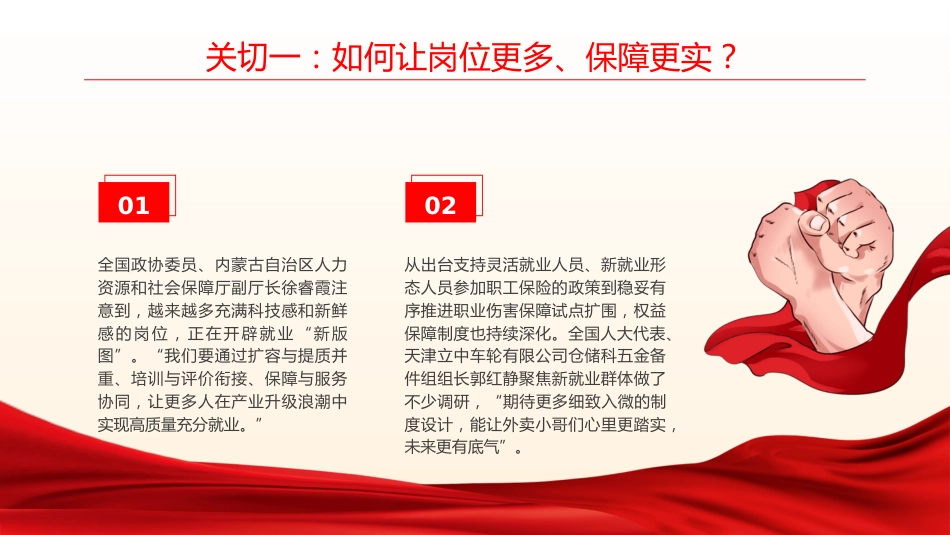 关切一：如何让岗位更多、保障更实？

01

全国政协委员、内蒙古自治区人力资源和社会保障厅副厅长徐睿霞注意到，越来越多充满科技感和新鲜感的岗位，正在开辟就业“新版图”。“我们要通过扩容与提质并重、培训与评价衔接、保障与服务协同，让更多人在产业升级浪潮中实现高质量充分就业。”

02

从出台支持灵活就业人员、新就业形态人员参加职工保险的政策到稳妥有序推进职业伤害保障试点扩围，权益保障制度也持续深化。全国人大代表、天津立中车轮有限公司仓储科五金备件组组长郭红静聚焦新就业群体做了不少调研，“期待更多细致入微的制度设计，能让外卖小哥们心里更踏实，未来更有底气”。